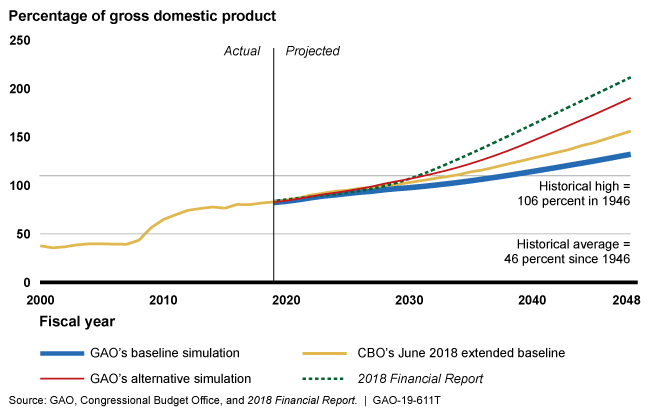 Percentage of gross domestic product

250

200

150

100

50

0

Actual

Projected

Historical high = 106 percent in 1946

Historical average = 46 percent since 1946

2000

2010

2020

2030

2040

2048

Fiscal year

GAO's baseline simulation

CBO's June 2018 extended baseline

GAO's alternative simulation

2018 Financial Report

Source: GAO, Congressional Budget Office, and 2018 Financial Report. | GAO-19-611T